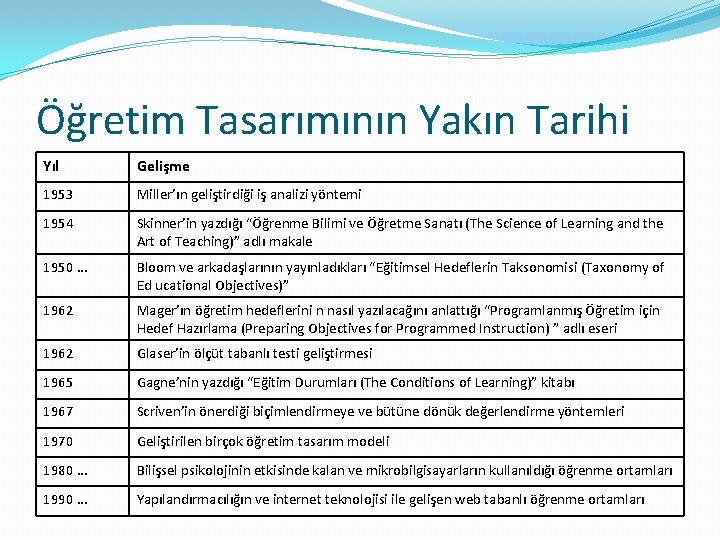 Öğretim Tasarımının Yakın Tarihi

| Yıl | Gelişme |
|---|---|
| 1953 | Miller'ın geliştirdiği iş analizi yöntemi |
| 1954 | Skinner'in yazdığı "Öğrenme Bilimi ve Öğretme Sanatı (The Science of Learning and the Art of Teaching)" adlı makale |
| 1950 ... | Bloom ve arkadaşlarının yayınladıkları "Eğitimsel Hedeflerin Taksonomisi (Taxonomy of Ed ucational Objectives)" |
| 1962 | Mager'ın öğretim hedeflerini n nasıl yazılacağını anlattığı "Programlanmış Öğretim için Hedef Hazırlama (Preparing Objectives for Programmed Instruction) " adlı eseri |
| 1962 | Glaser'in ölçüt tabanlı testi geliştirmesi |
| 1965 | Gagne'nin yazdığı "Eğitim Durumları (The Conditions of Learning)" kitabı |
| 1967 | Scriven'in önerdiği biçimlendirmeye ve bütüne dönük değerlendirme yöntemleri |
| 1970 | Geliştirilen birçok öğretim tasarım modeli |
| 1980 ... | Bilişsel psikolojinin etkisinde kalan ve mikrobilgisayarların kullanıldığı öğrenme ortamları |
| 1990 ... | Yapılandırmacılığın ve internet teknolojisi ile gelişen web tabanlı öğrenme ortamları |